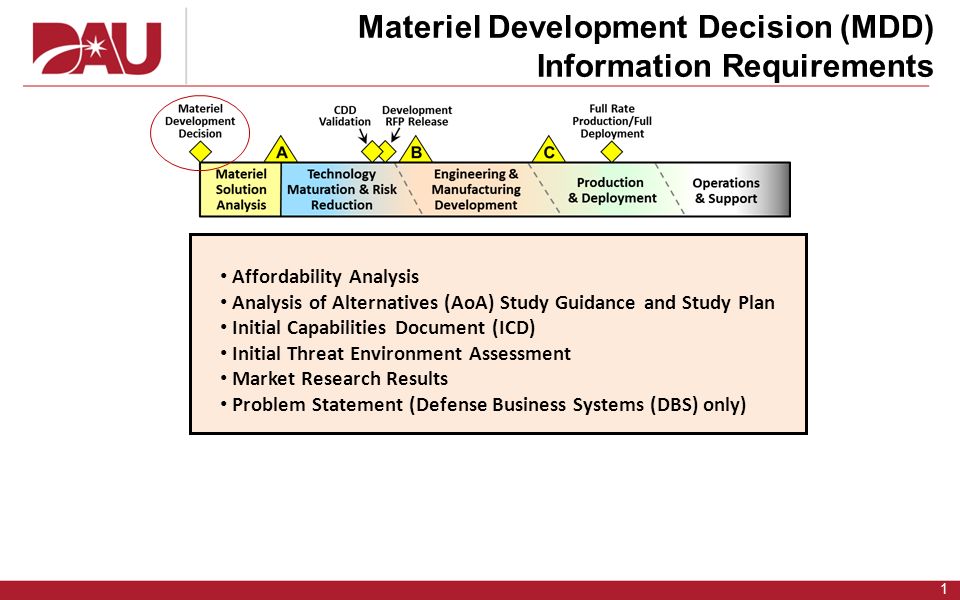 DAU

Materiel Development Decision (MDD) Information Requirements

Materiel Development Decision

CDD Validation

Development RFP Release

Full Rate Production/Full Deployment

A

B

C

Materiel Solution Analysis

Technology Maturation & Risk Reduction

Engineering & Manufacturing Development

Production & Deployment

Operations & Support

• Affordability Analysis
• Analysis of Alternatives (AoA) Study Guidance and Study Plan
• Initial Capabilities Document (ICD)
• Initial Threat Environment Assessment
• Market Research Results
• Problem Statement (Defense Business Systems (DBS) only)

1